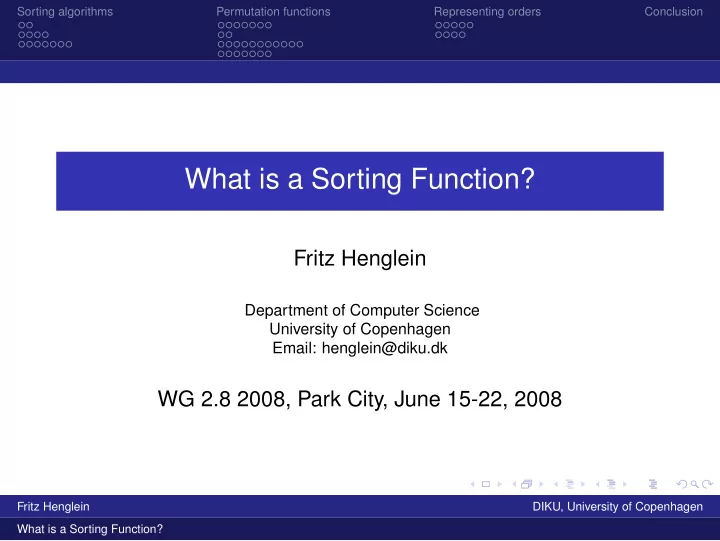 Sorting algorithms Permutation functions Representing orders Conclusion

What is a Sorting Function?

Fritz Henglein

Department of Computer Science
University of Copenhagen
Email: henglein@diku.dk

WG 2.8 2008, Park City, June 15-22, 2008

Fritz Henglein DIKU, University of Copenhagen

What is a Sorting Function?